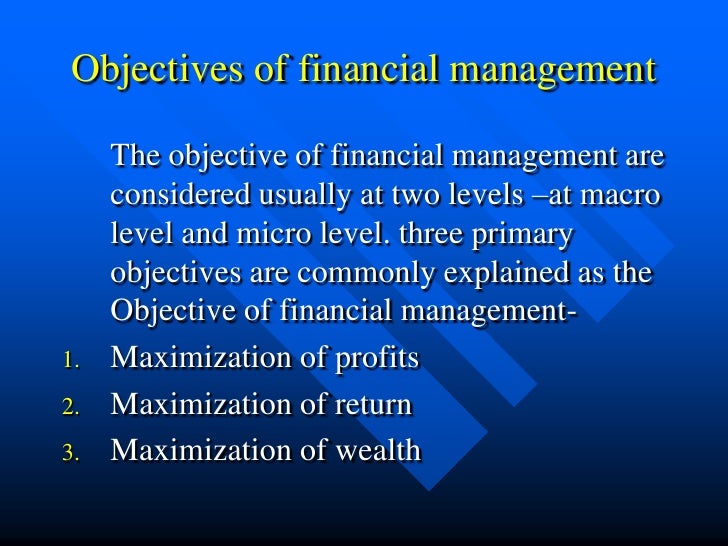 Objectives of financial management

The objective of financial management are considered usually at two levels –at macro level and micro level. three primary objectives are commonly explained as the Objective of financial management-

1. Maximization of profits
2. Maximization of return
3. Maximization of wealth